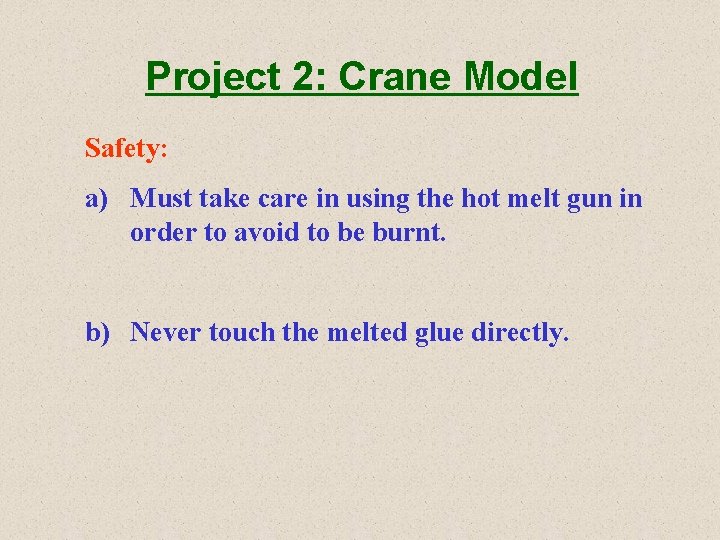 Project 2: Crane Model

Safety:

a) Must take care in using the hot melt gun in order to avoid to be burnt.

b) Never touch the melted glue directly.